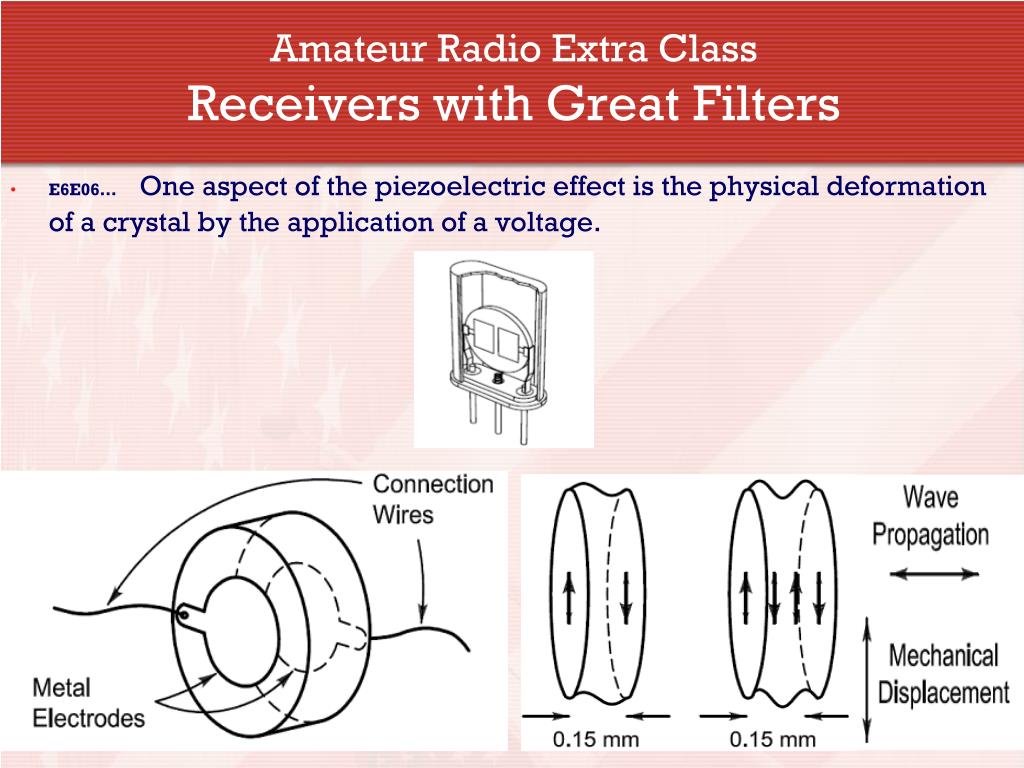 Amateur Radio Extra Class
Receivers with Great Filters

• E6E06… One aspect of the piezoelectric effect is the physical deformation of a crystal by the application of a voltage.

Connection Wires

Metal Electrodes

Wave Propagation

Mechanical Displacement

0.15 mm

0.15 mm